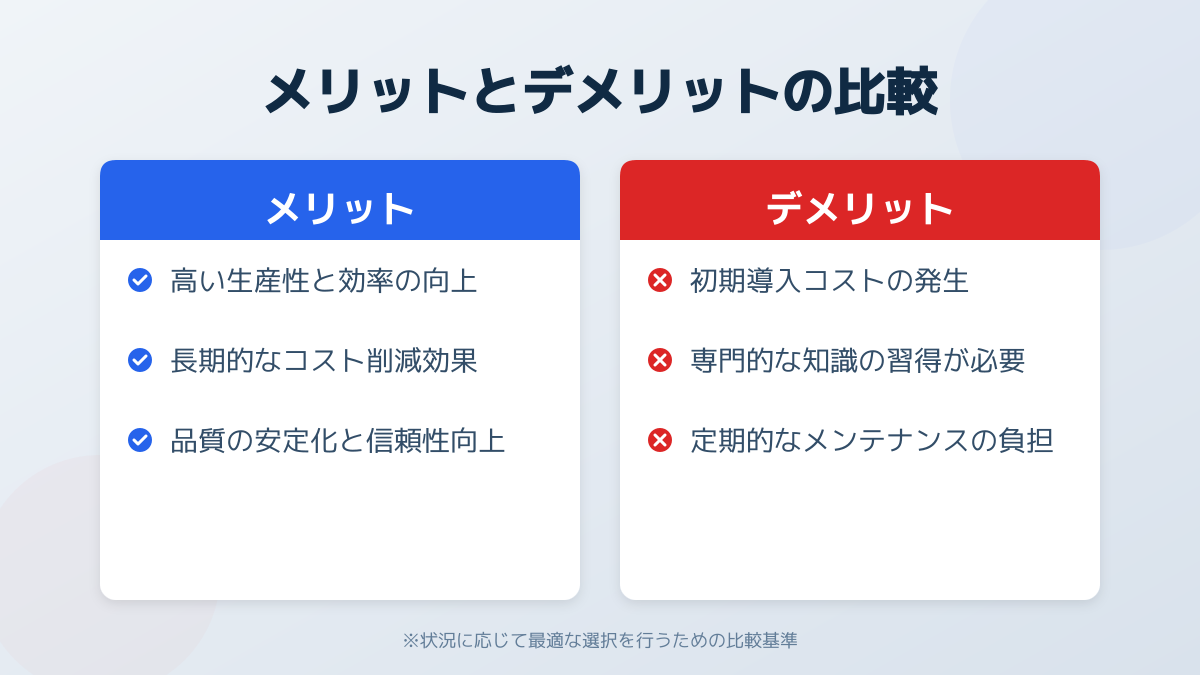 メリットとデメリットの比較

メリット

高い生産性と効率の向上

長期的なコスト削減効果

品質の安定化と信頼性向上

デメリット

初期導入コストの発生

専門的な知識の習得が必要

定期的なメンテナンスの負担

※状況に応じて最適な選択を行うための比較基準